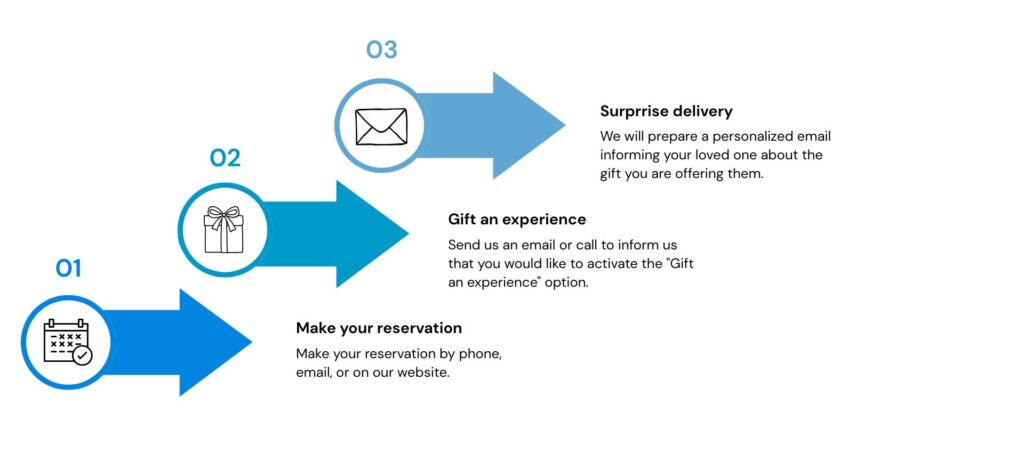 03

Surprrise delivery

We will prepare a personalized email informing your loved one about the gift you are offering them.

02

Gift an experience

Send us an email or call to inform us that you would like to activate the "Gift an experience" option.

01

Make your reservation

Make your reservation by phone, email, or on our website.